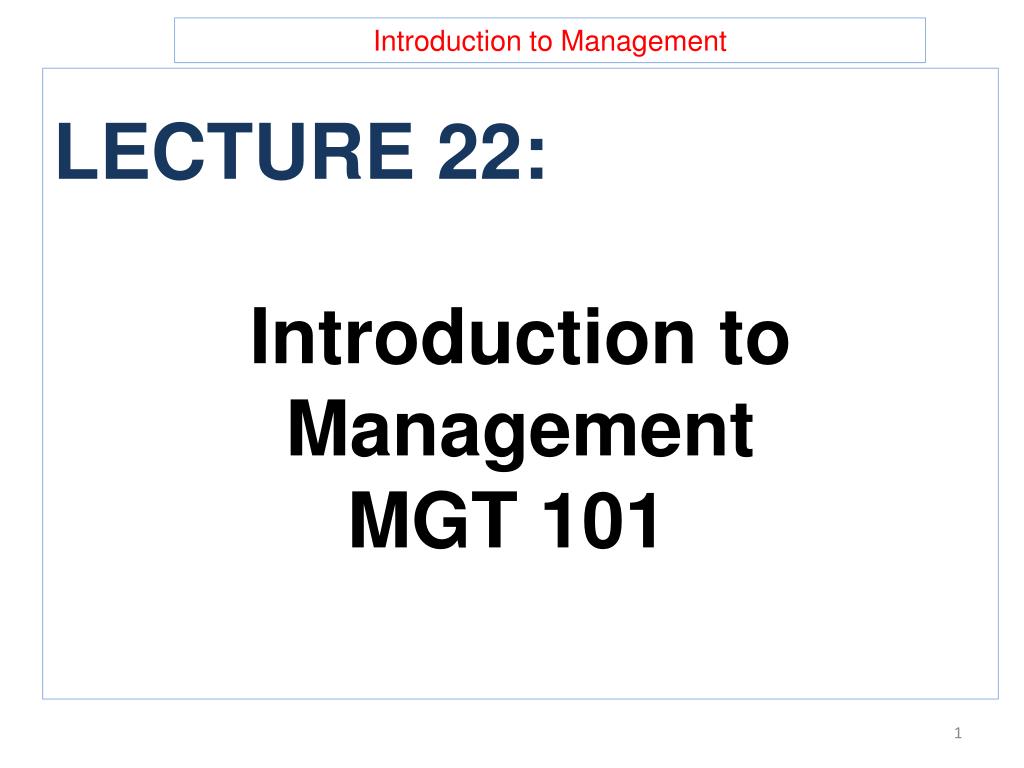 Introduction to Management

LECTURE 22:

Introduction to Management
MGT 101

1